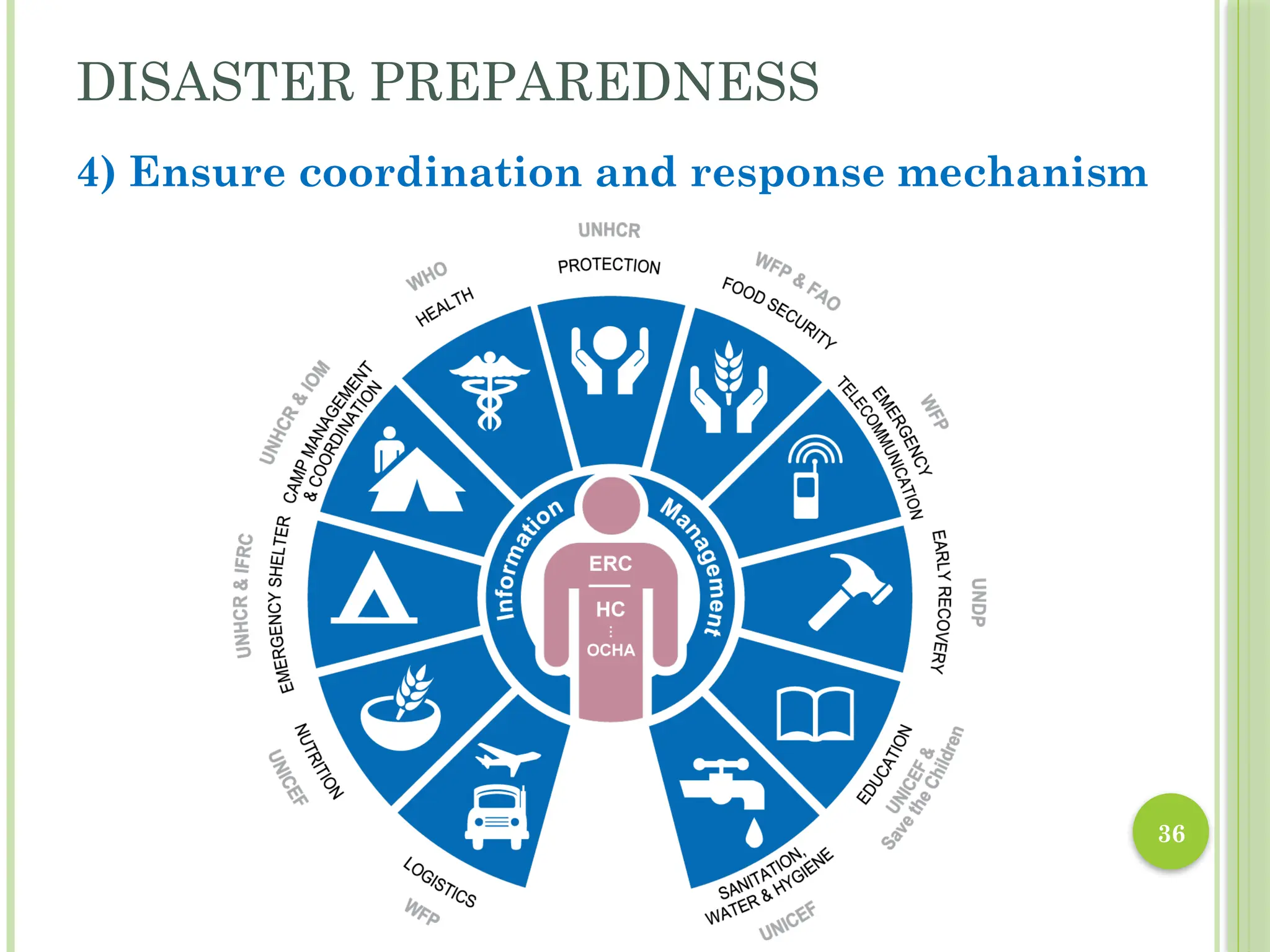 DISASTER PREPAREDNESS

4) Ensure coordination and response mechanism

UNHCR
PROTECTION

WFP & FAO
FOOD SECURITY

WFP
EMERGENCY TELECOMMUNICATION

UNDP
EARLY RECOVERY

UNICEF & Save the Children
EDUCATION

UNICEF
SANITATION, WATER & HYGIENE

WFP
LOGISTICS

UNICEF
NUTRITION

UNHCR & IFRC
EMERGENCY SHELTER

UNHCR & IOM
CAMP MANAGEMENT & COORDINATION

WHO
HEALTH

Information Management

ERC
HC
OCHA

36